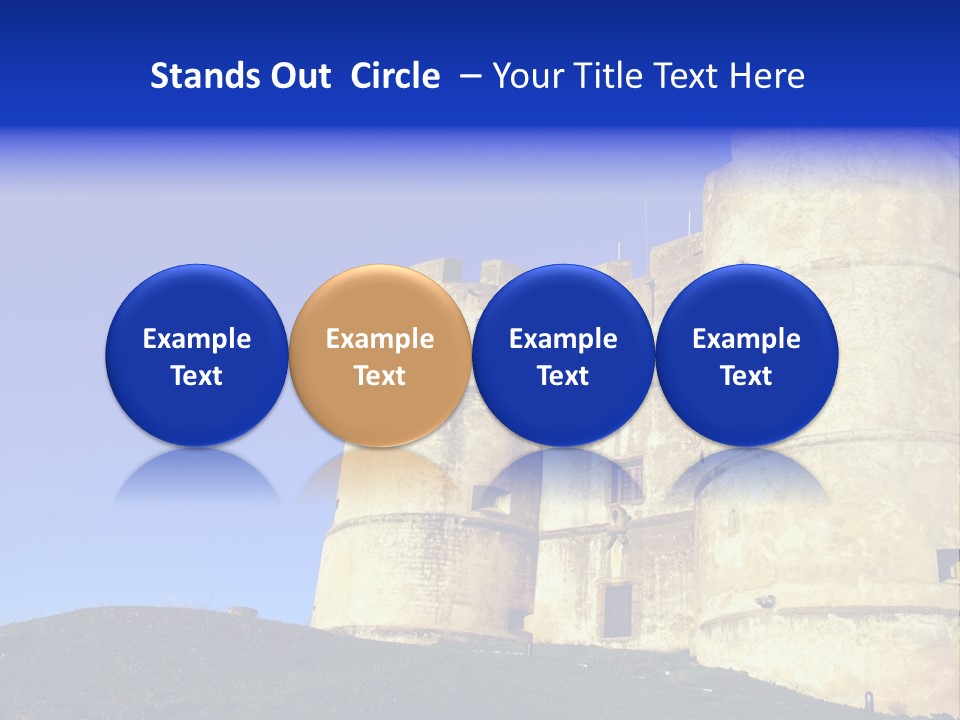 Stands Out Circle – Your Title Text Here

Example Text

Example Text

Example Text

Example Text